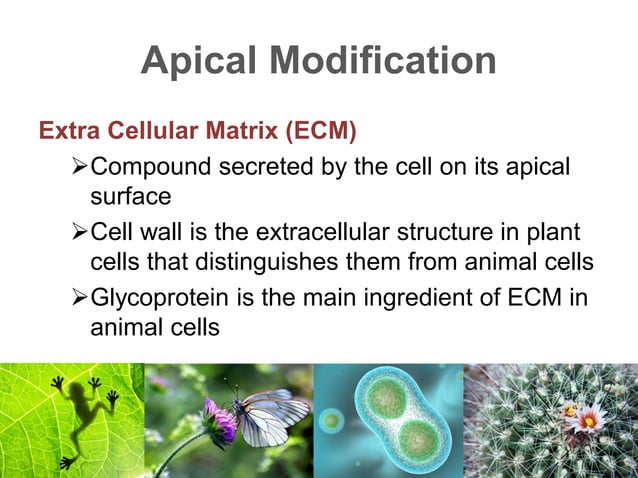 Apical Modification

Extra Cellular Matrix (ECM)

➢Compound secreted by the cell on its apical surface

➢Cell wall is the extracellular structure in plant cells that distinguishes them from animal cells

➢Glycoprotein is the main ingredient of ECM in animal cells